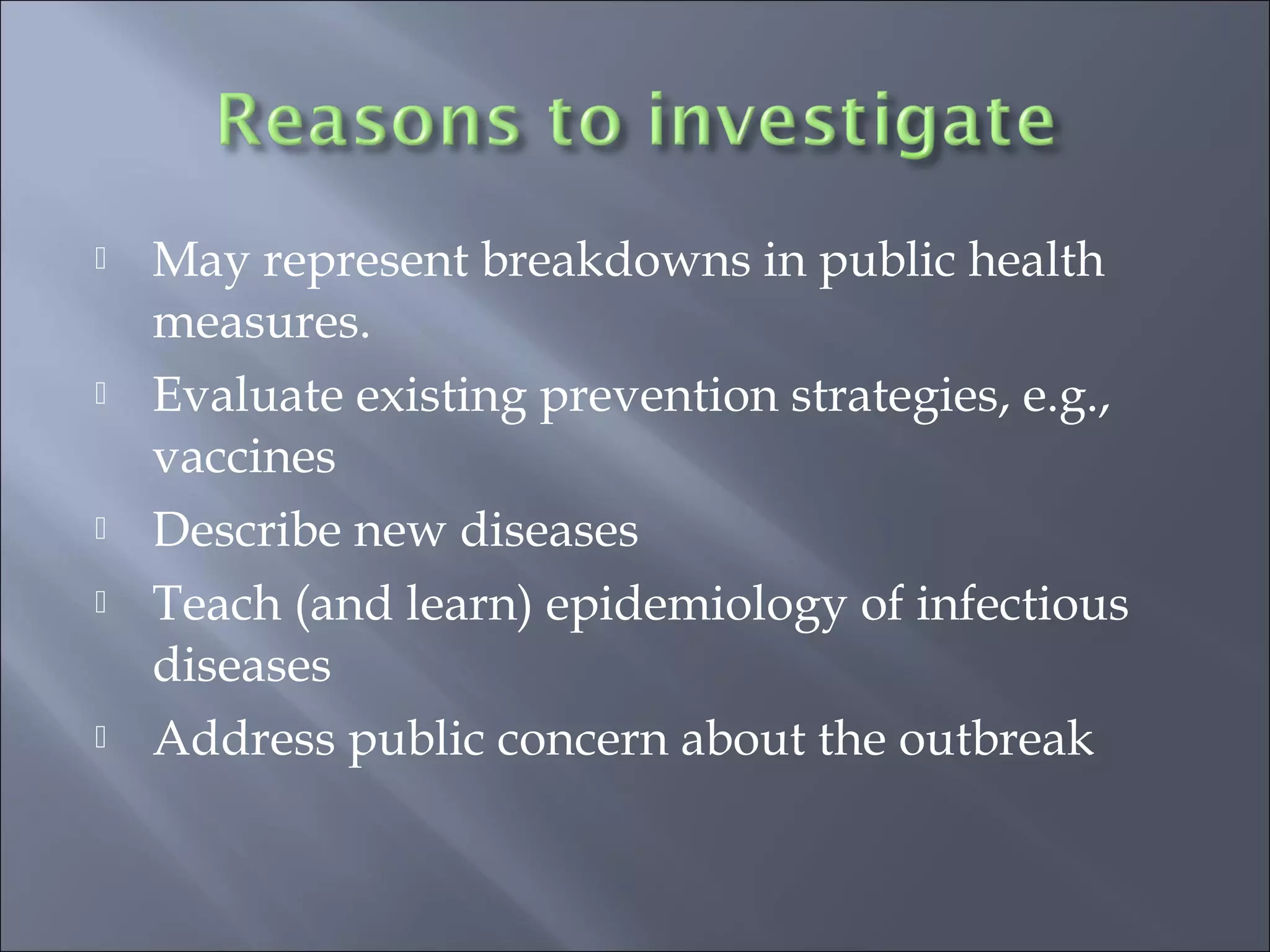 Reasons to investigate

- May represent breakdowns in public health measures.
- Evaluate existing prevention strategies, e.g., vaccines
- Describe new diseases
- Teach (and learn) epidemiology of infectious diseases
- Address public concern about the outbreak